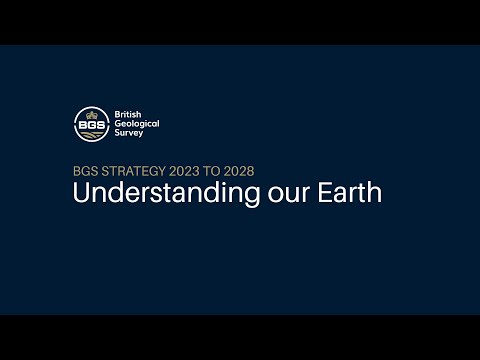 BGS

British
Geological
Survey

BGS STRATEGY 2023 TO 2028
Understanding our Earth